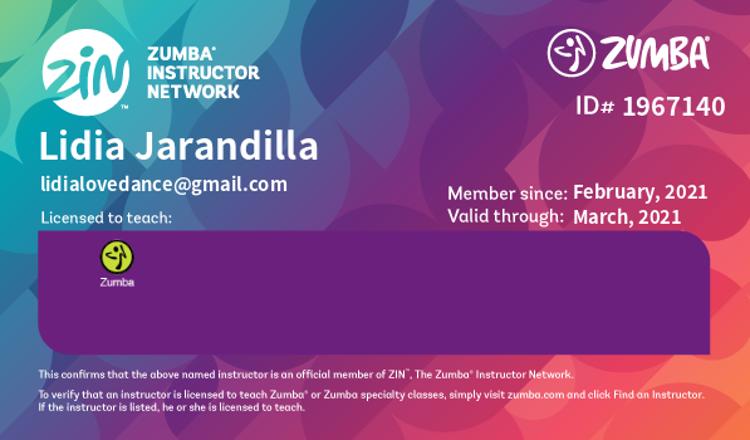 ZIN™

ZUMBA® INSTRUCTOR NETWORK

ZUMBA®

ID# 1967140

Lidia Jarandilla

lidialovedance@gmail.com

Member since: February, 2021
Valid through: March, 2021

Licensed to teach:

Zumba

This confirms that the above named instructor is an official member of ZIN™, The Zumba® Instructor Network.

To verify that an instructor is licensed to teach Zumba® or Zumba specialty classes, simply visit zumba.com and click Find an Instructor. If the instructor is listed, he or she is licensed to teach.